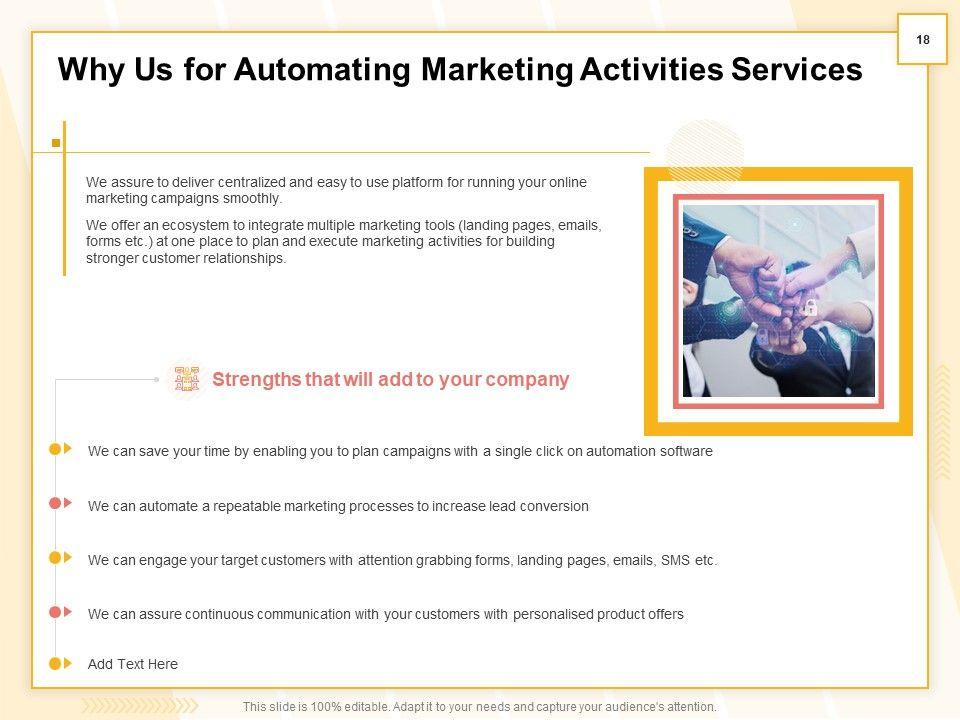 18

Why Us for Automating Marketing Activities Services

We assure to deliver centralized and easy to use platform for running your online marketing campaigns smoothly.

We offer an ecosystem to integrate multiple marketing tools (landing pages, emails, forms etc.) at one place to plan and execute marketing activities for building stronger customer relationships.

Strengths that will add to your company

We can save your time by enabling you to plan campaigns with a single click on automation software

We can automate a repeatable marketing processes to increase lead conversion

We can engage your target customers with attention grabbing forms, landing pages, emails, SMS etc.

We can assure continuous communication with your customers with personalised product offers

Add Text Here

This slide is 100% editable. Adapt it to your needs and capture your audience's attention.